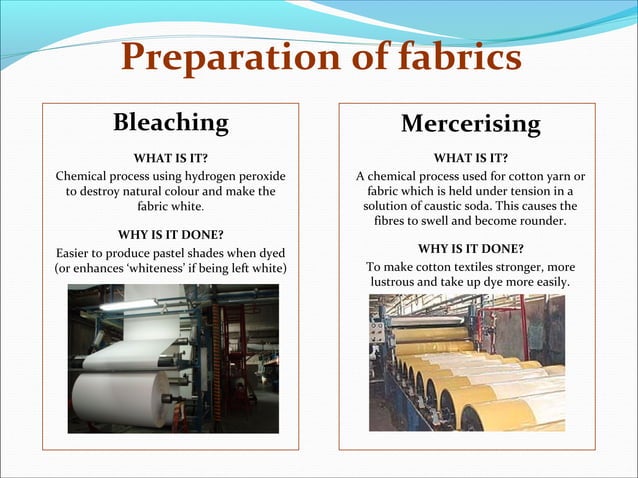 Preparation of fabrics

Bleaching

WHAT IS IT?

Chemical process using hydrogen peroxide to destroy natural colour and make the fabric white.

WHY IS IT DONE?

Easier to produce pastel shades when dyed (or enhances 'whiteness' if being left white)

Mercerising

WHAT IS IT?

A chemical process used for cotton yarn or fabric which is held under tension in a solution of caustic soda. This causes the fibres to swell and become rounder.

WHY IS IT DONE?

To make cotton textiles stronger, more lustrous and take up dye more easily.